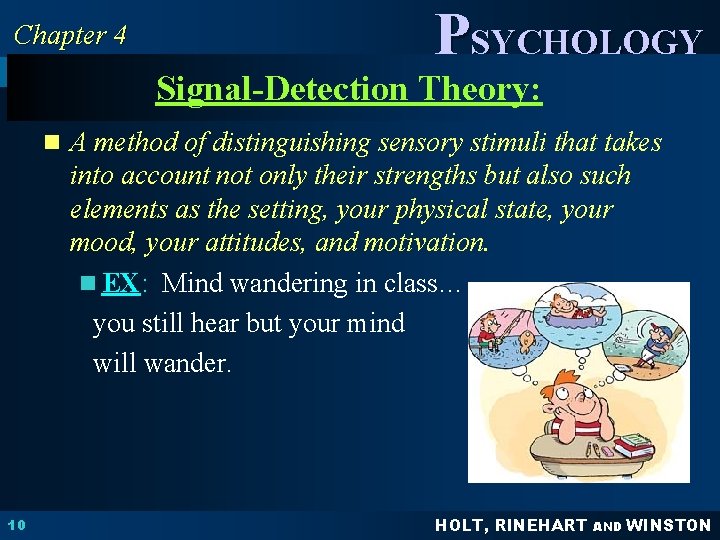 Chapter 4

PSYCHOLOGY

Signal-Detection Theory:

A method of distinguishing sensory stimuli that takes into account not only their strengths but also such elements as the setting, your physical state, your mood, your attitudes, and motivation.

EX: Mind wandering in class… you still hear but your mind will wander.

10

HOLT, RINEHART AND WINSTON